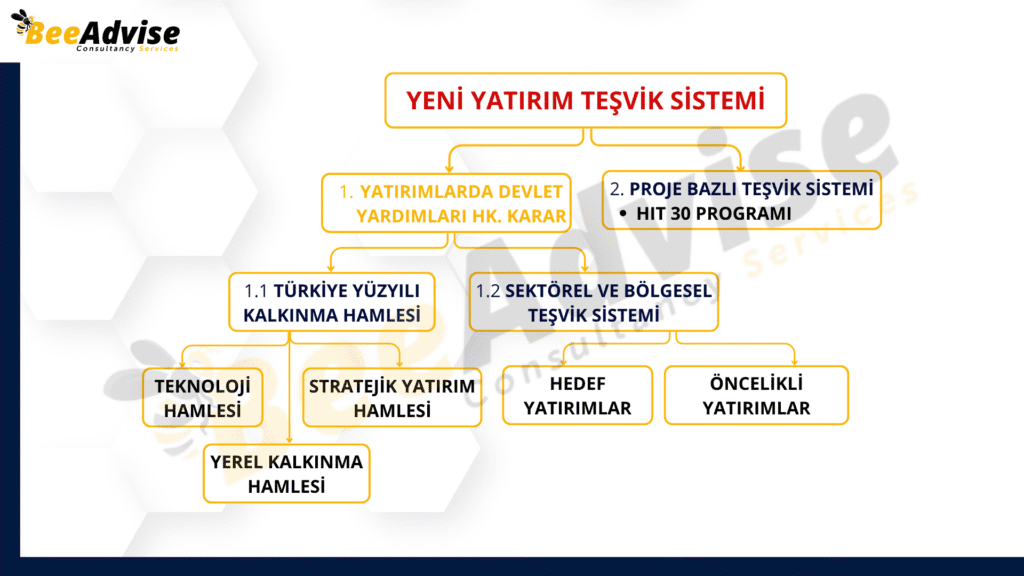 BeeAdvise
Consultancy Services

YENİ YATIRIM TEŞVİK SİSTEMİ

1. YATIRIMLARDA DEVLET YARDIMLARI HK. KARAR

2. PROJE BAZLI TEŞVİK SİSTEMİ
• HIT 30 PROGRAMI

1.1 TÜRKİYE YÜZYILI KALKINMA HAMLESİ

1.2 SEKTÖREL VE BÖLGESEL TEŞVİK SİSTEMİ

TEKNOLOJİ HAMLESİ

STRATEJİK YATIRIM HAMLESİ

YEREL KALKINMA HAMLESİ

HEDEF YATIRIMLAR

ÖNCELİKLİ YATIRIMLAR

BeeAdvise
Consultancy Services